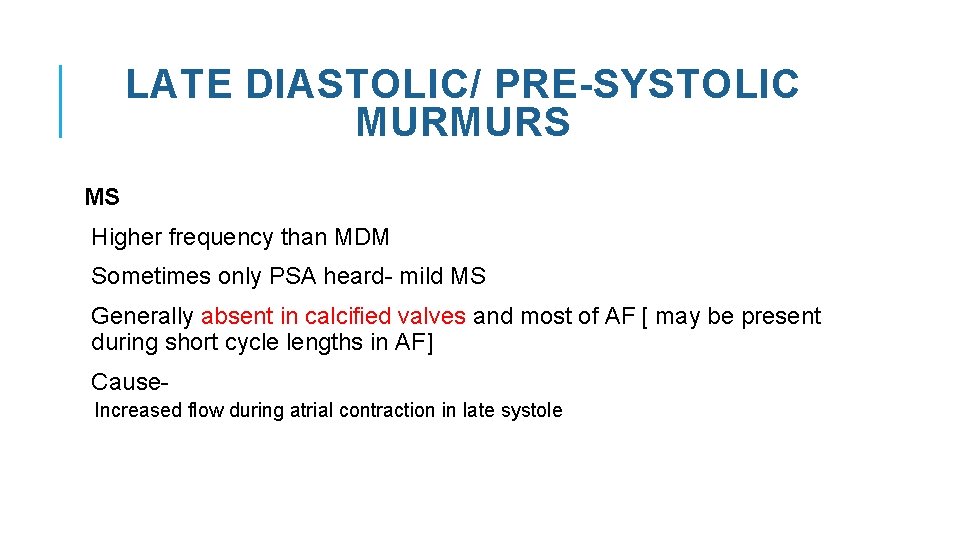 LATE DIASTOLIC/ PRE-SYSTOLIC MURMURS

MS

Higher frequency than MDM

Sometimes only PSA heard- mild MS

Generally absent in calcified valves and most of AF [ may be present during short cycle lengths in AF]

Cause-

Increased flow during atrial contraction in late systole